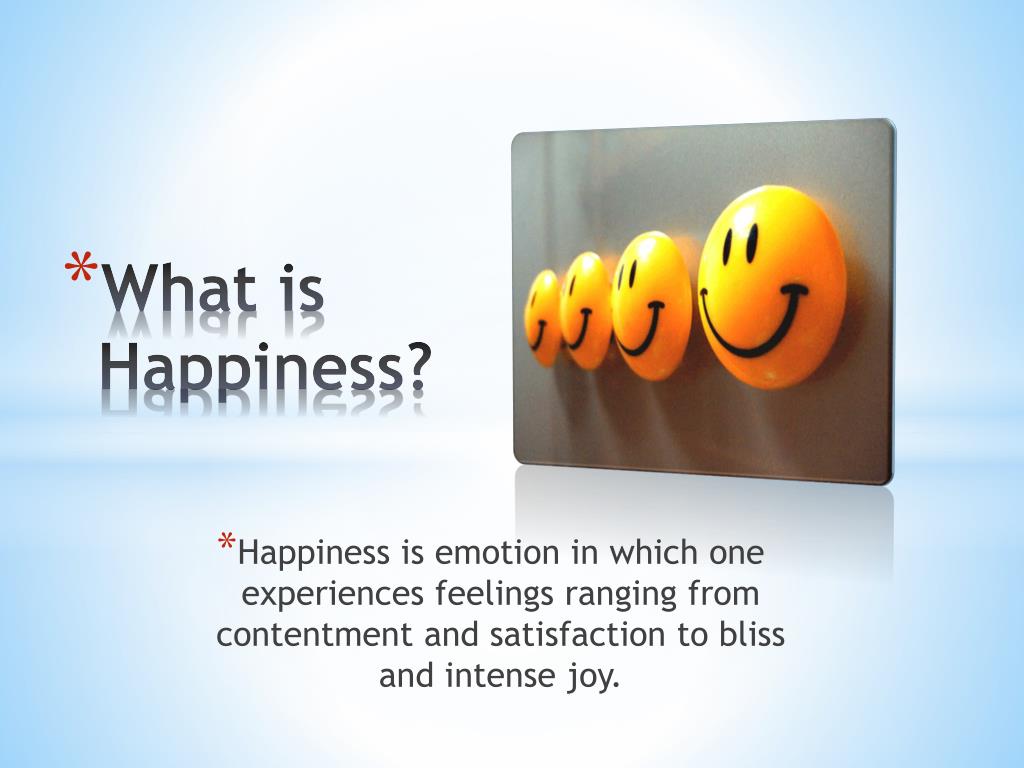 *What is Happiness?

*Happiness is emotion in which one experiences feelings ranging from contentment and satisfaction to bliss and intense joy.